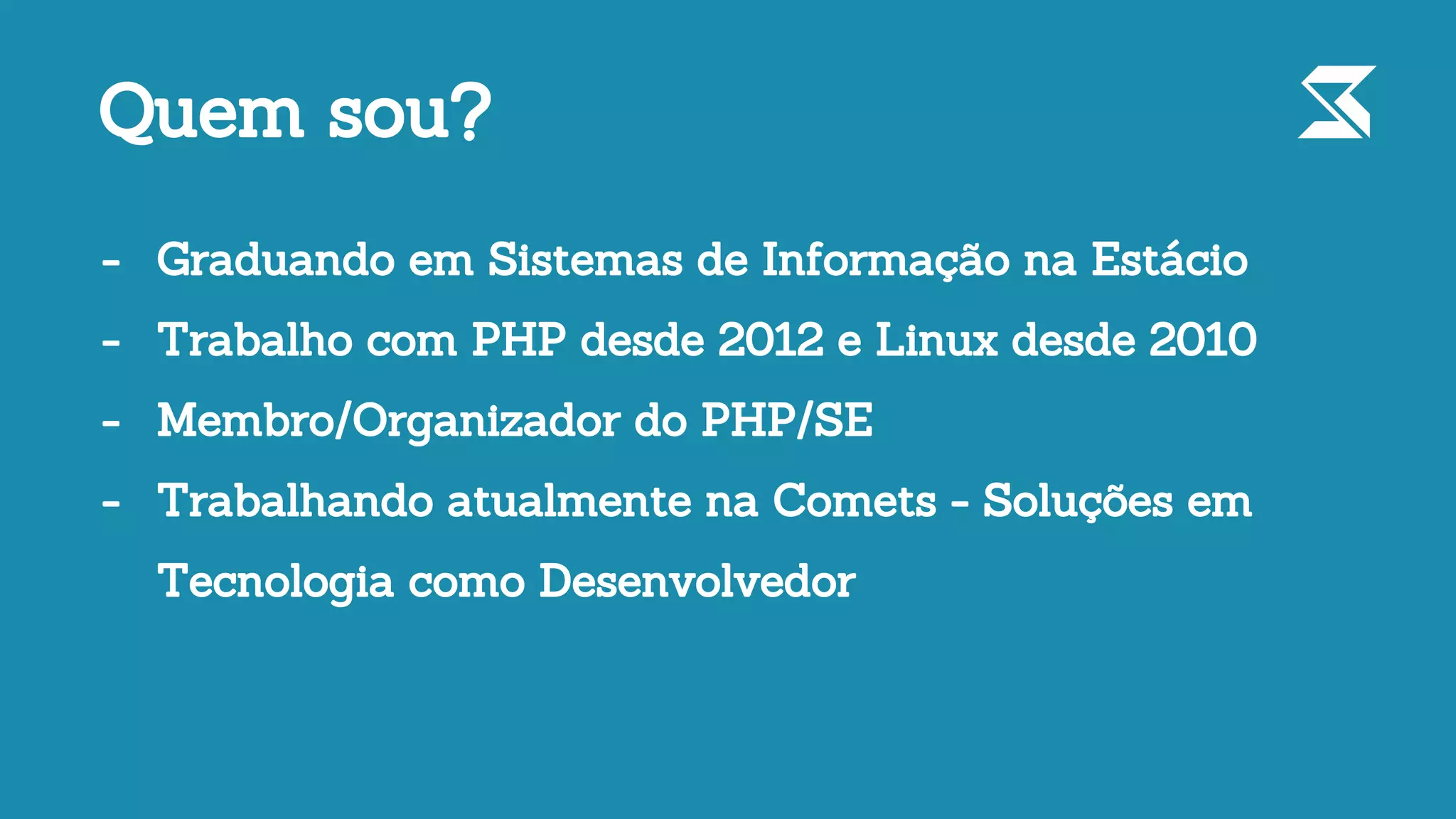 Quem sou?

- Graduando em Sistemas de Informação na Estácio
- Trabalho com PHP desde 2012 e Linux desde 2010
- Membro/Organizador do PHP/SE
- Trabalhando atualmente na Comets - Soluções em Tecnologia como Desenvolvedor